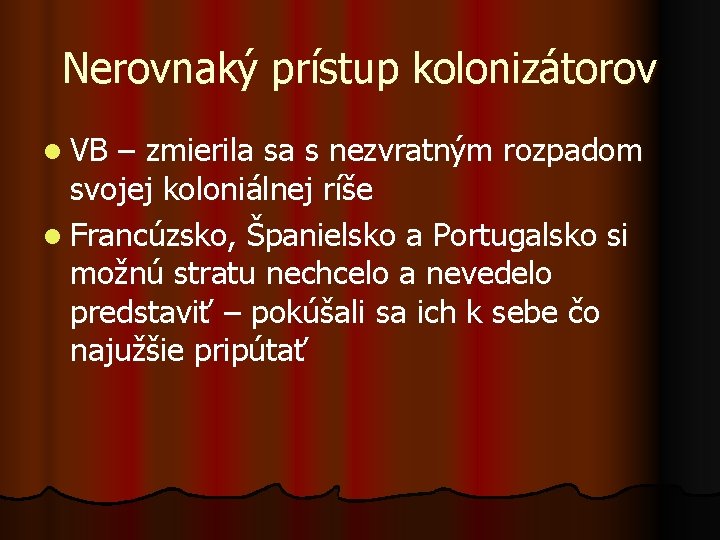 Nerovnaký prístup kolonizátorov

- VB – zmierila sa s nezvratným rozpadom svojej koloniálnej ríše
- Francúzsko, Španielsko a Portugalsko si možnú stratu nechcelo a nevedelo predstaviť – pokúšali sa ich k sebe čo najužšie pripútať